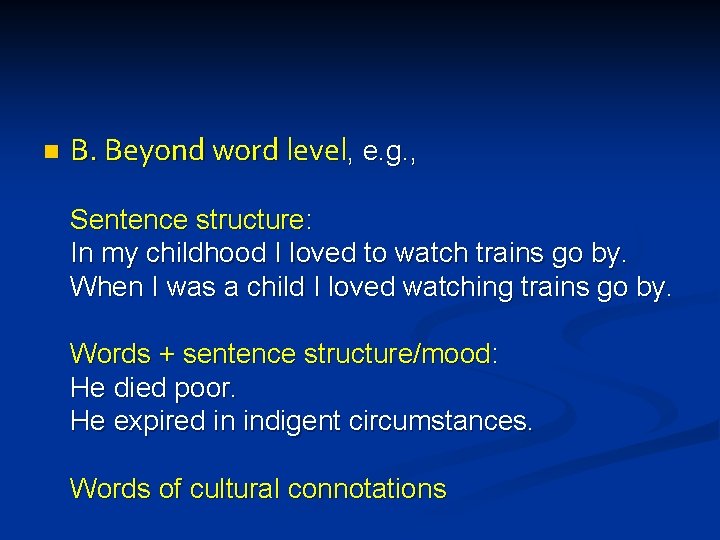 B. Beyond word level, e.g.,

Sentence structure:
In my childhood I loved to watch trains go by.
When I was a child I loved watching trains go by.

Words + sentence structure/mood:
He died poor.
He expired in indigent circumstances.

Words of cultural connotations